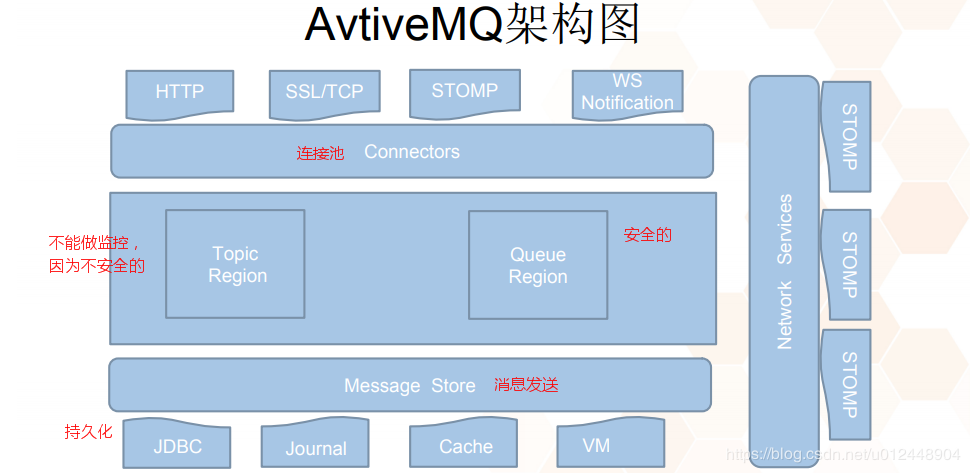 AvtiveMQ架构图

HTTP

SSL/TCP

STOMP

WS Notification

连接池 Connectors

不能做监控，因为不安全的

Topic Region

Queue Region

安全的

Message Store 消息发送

持久化

JDBC

Journal

Cache

VM

Network Services

STOMP

STOMP

STOMP

https://blog.csdn.net/u012448904